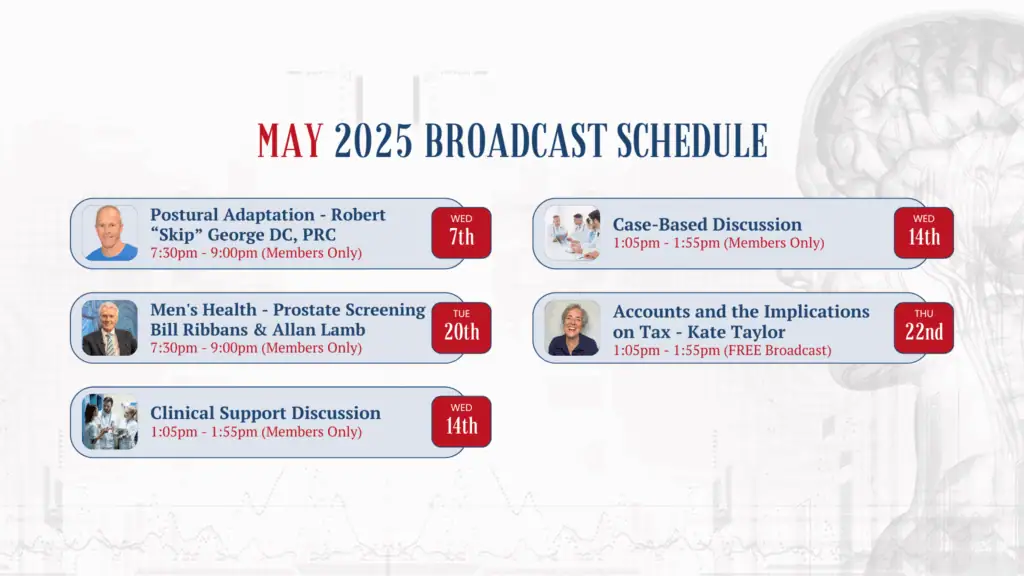 MAY 2025 BROADCAST SCHEDULE

Postural Adaptation - Robert "Skip" George DC, PRC
7:30pm - 9:00pm (Members Only)
WED
7th

Men's Health - Prostate Screening Bill Ribbans & Allan Lamb
7:30pm - 9:00pm (Members Only)
TUE
20th

Clinical Support Discussion
1:05pm - 1:55pm (Members Only)
WED
14th

Case-Based Discussion
1:05pm - 1:55pm (Members Only)
WED
14th

Accounts and the Implications on Tax - Kate Taylor
1:05pm - 1:55pm (FREE Broadcast)
THU
22nd